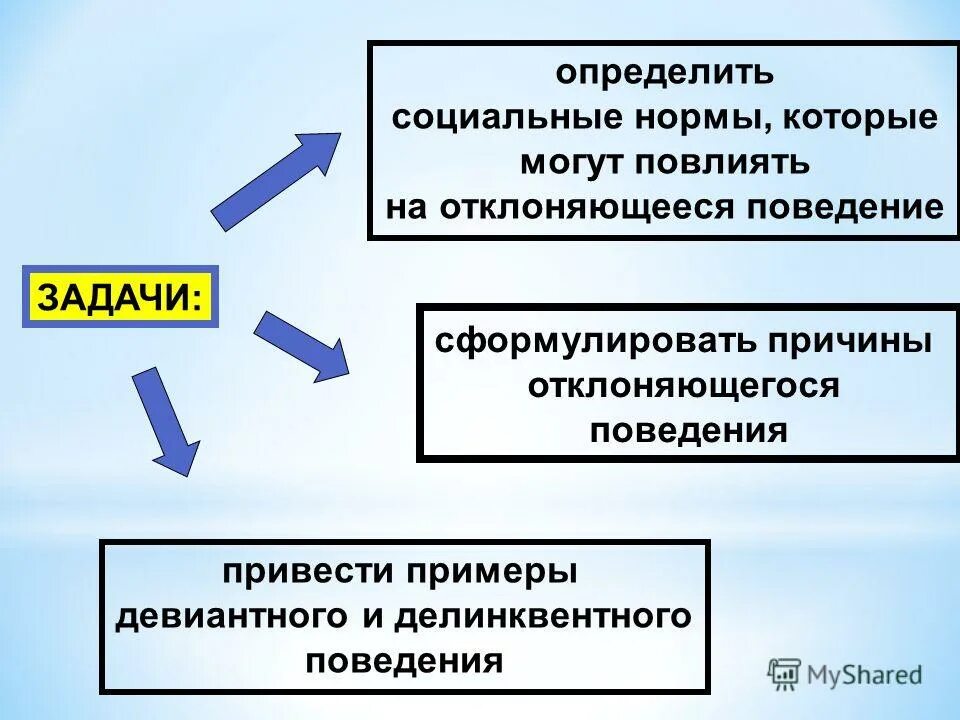 ЗАДАЧИ:

определить социальные нормы, которые могут повлиять на отклоняющееся поведение

сформулировать причины отклоняющегося поведения

привести примеры девиантного и делинквентного поведения

MyShared